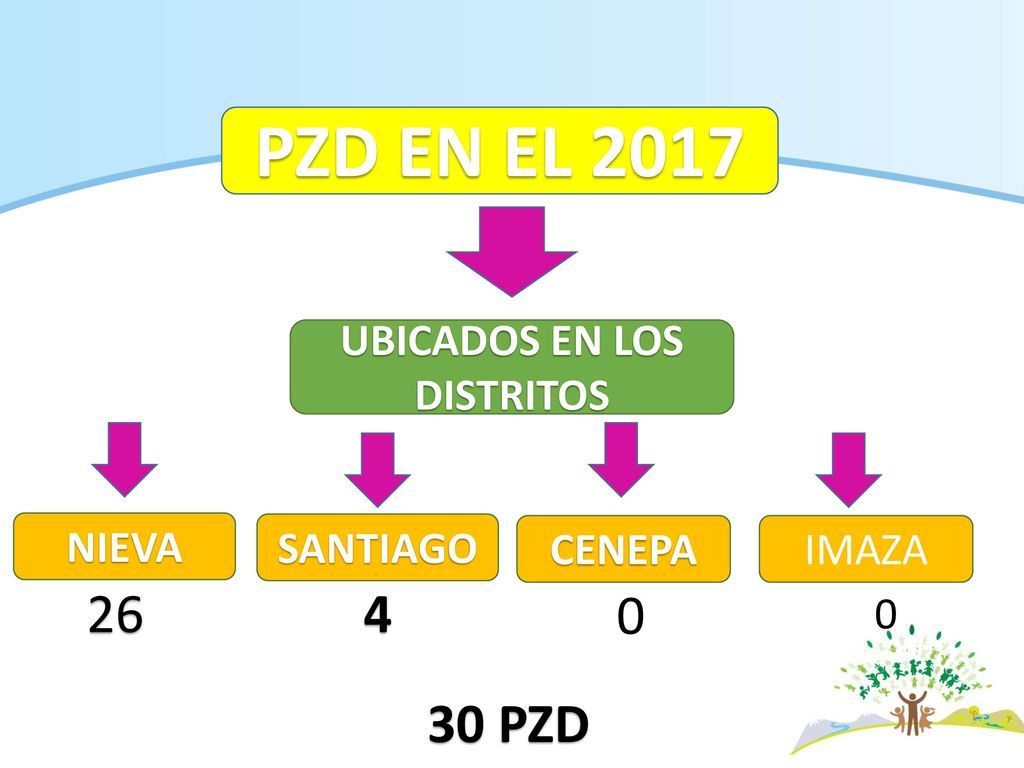 PZD EN EL 2017

UBICADOS EN LOS DISTRITOS

NIEVA
26

SANTIAGO
4

CENEPA
0

IMAZA
0

30 PZD